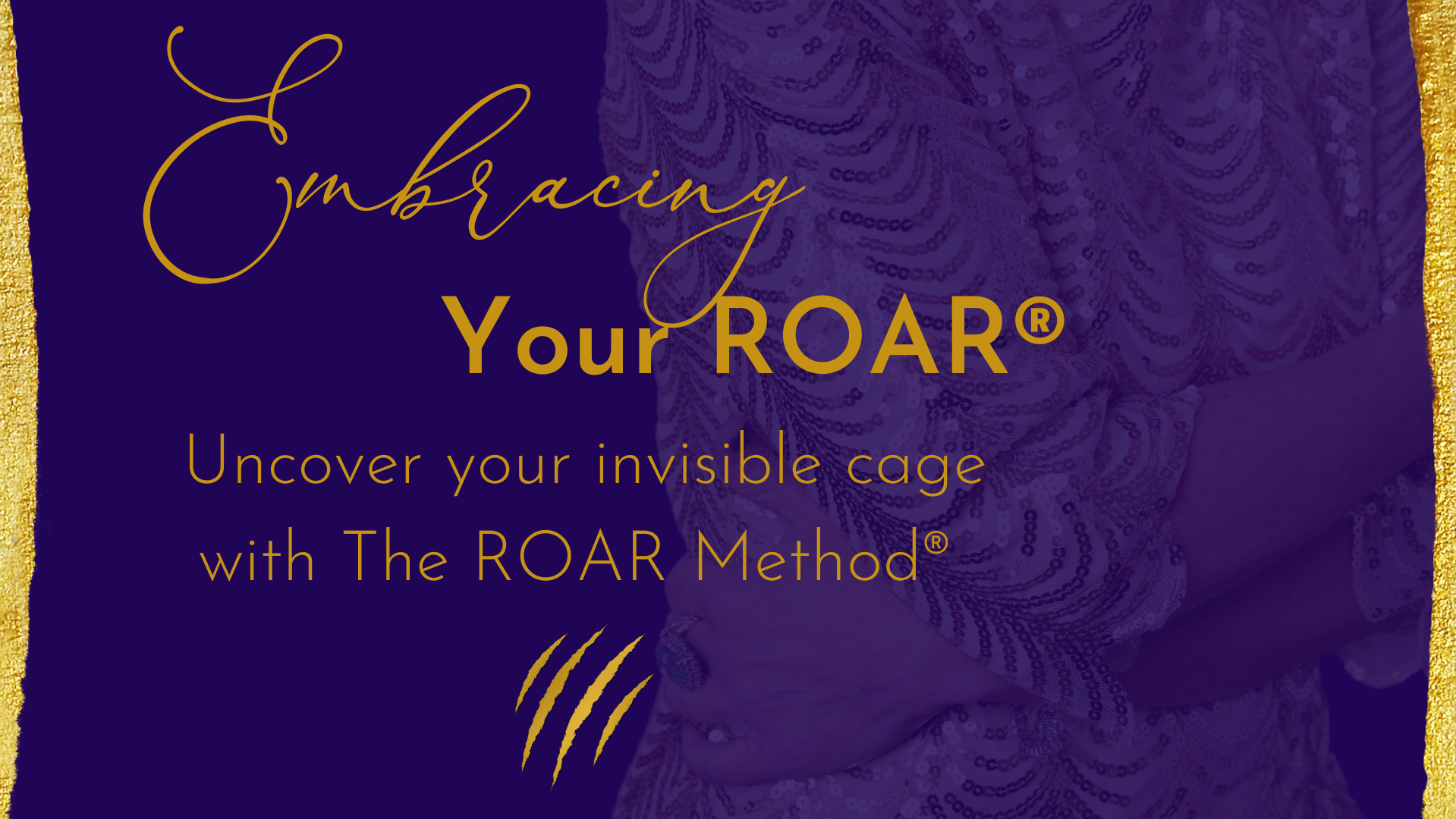 Embracing
Your ROAR®

Uncover your invisible cage with The ROAR Method®